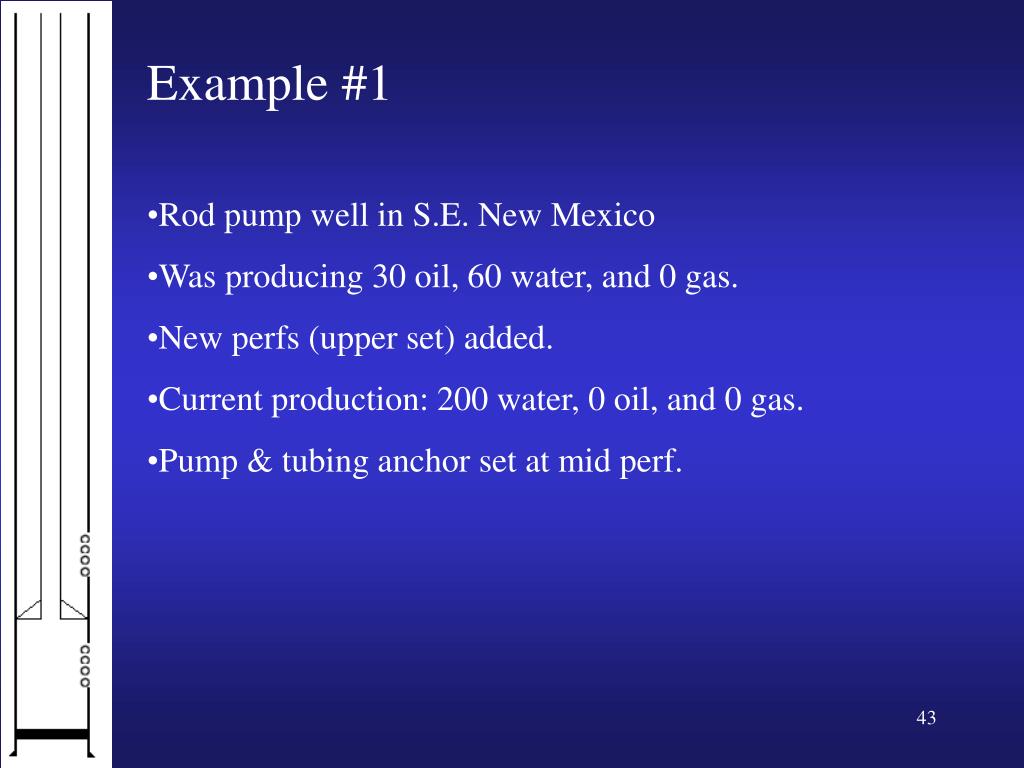 Example #1

•Rod pump well in S.E. New Mexico

•Was producing 30 oil, 60 water, and 0 gas.

•New perfs (upper set) added.

•Current production: 200 water, 0 oil, and 0 gas.

•Pump & tubing anchor set at mid perf.

43